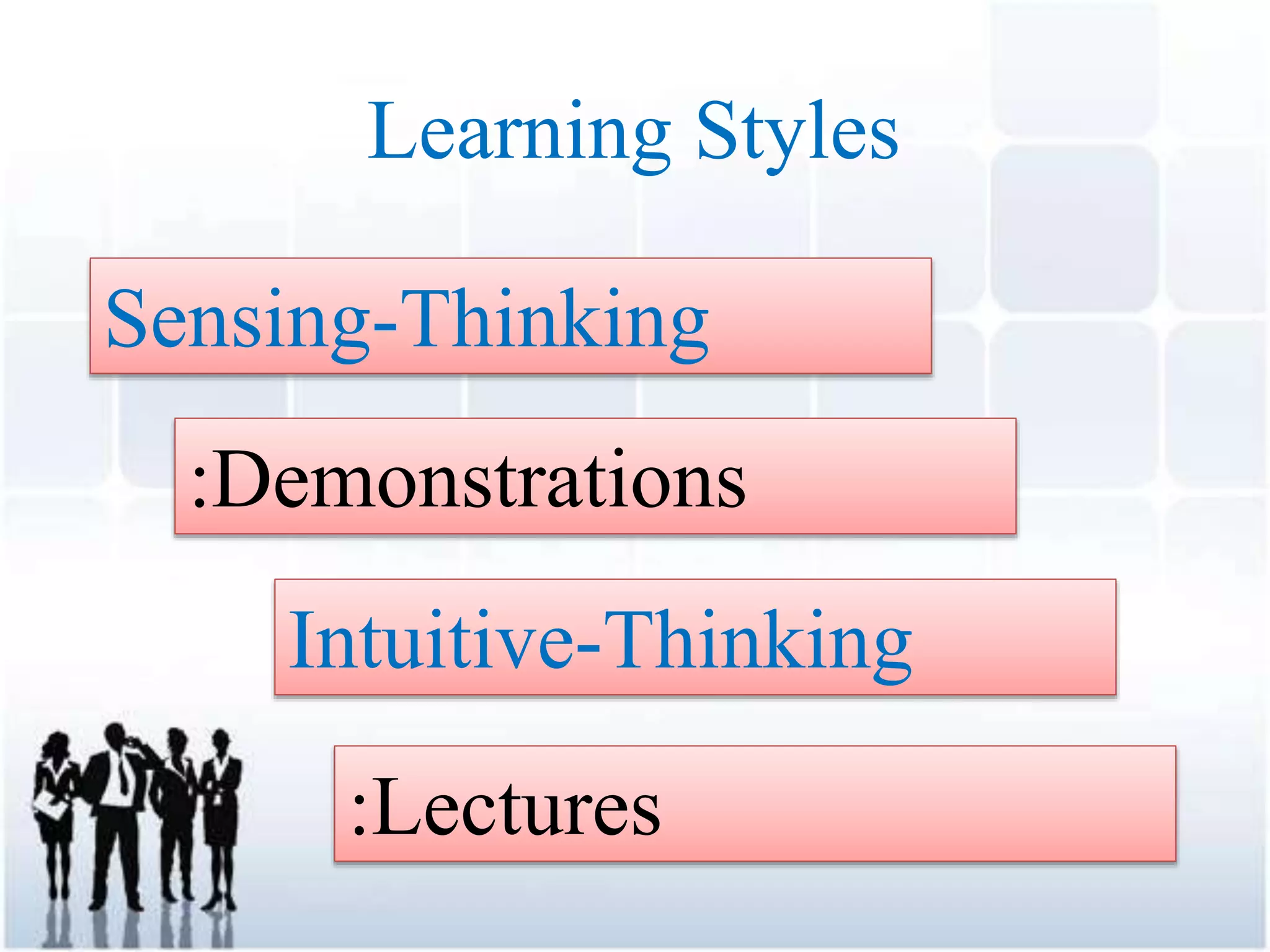 Learning Styles

Sensing-Thinking

:Demonstrations

Intuitive-Thinking

:Lectures